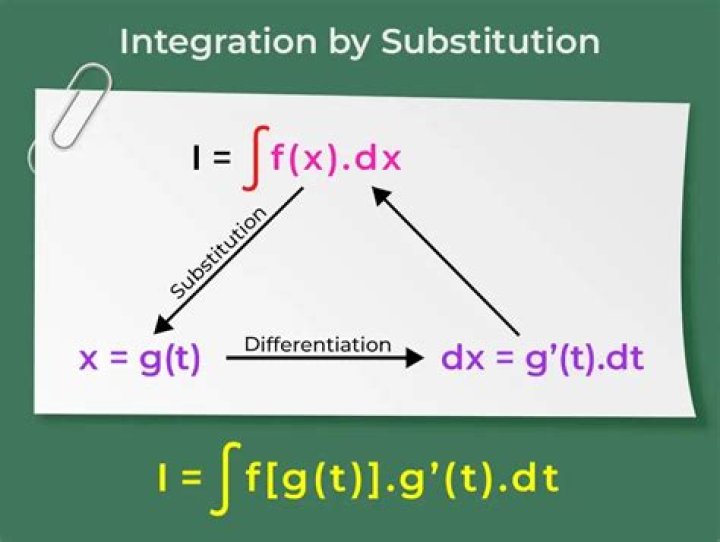 Integration by Substitution

$I = \int f(x).dx$

Substitution

$x = g(t)$

Differentiation

$dx = g'(t).dt$

$I = \int f[g(t)].g'(t).dt$